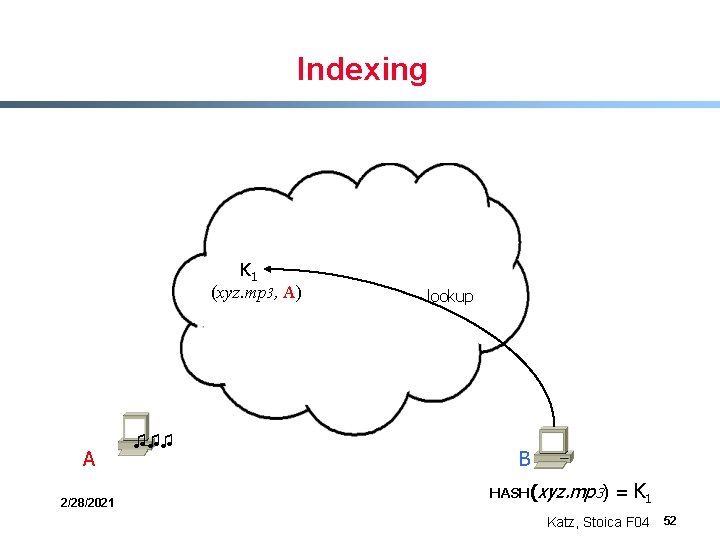 Indexing

$K_1$

(xyz.mp3, A)

lookup

A

B

HASH(xyz.mp3) = $K_1$

2/28/2021

Katz, Stoica F04

52